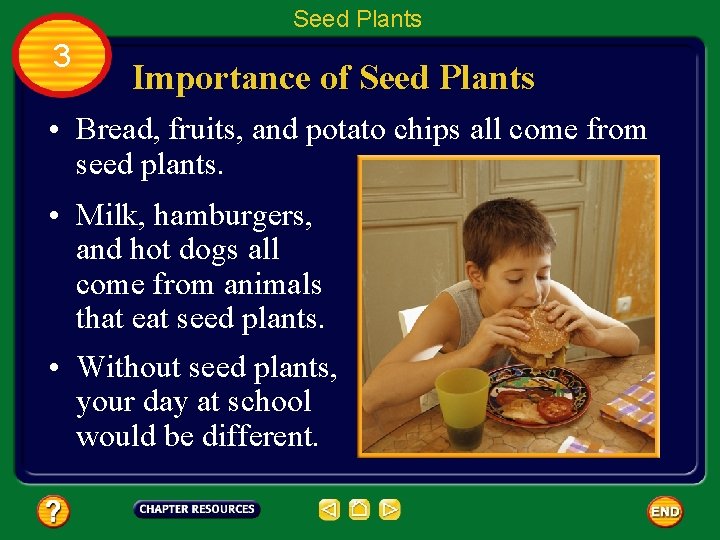 Seed Plants

3

Importance of Seed Plants

• Bread, fruits, and potato chips all come from seed plants.

• Milk, hamburgers, and hot dogs all come from animals that eat seed plants.

• Without seed plants, your day at school would be different.

?

CHAPTER RESOURCES

END